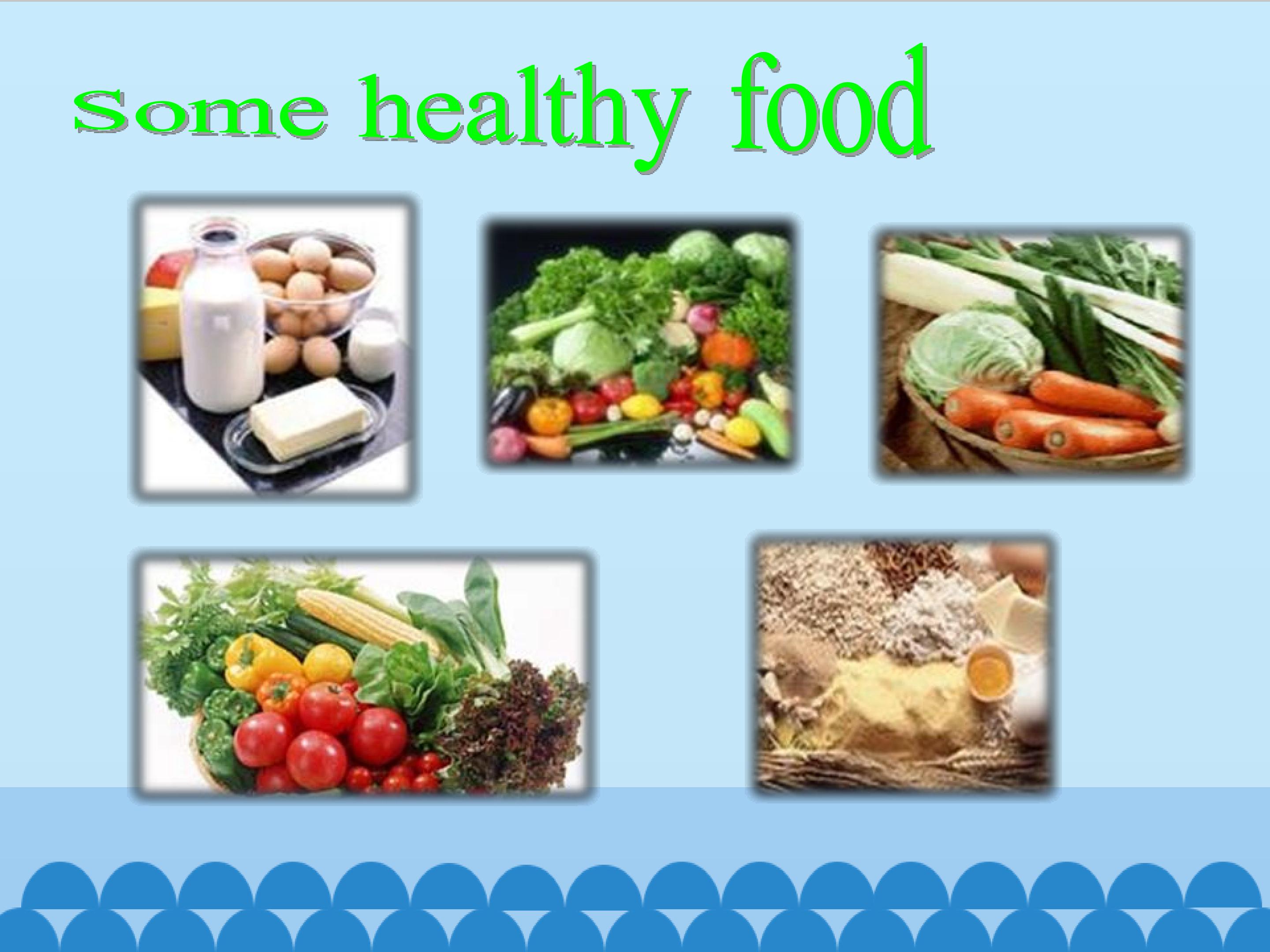 Some healthy food